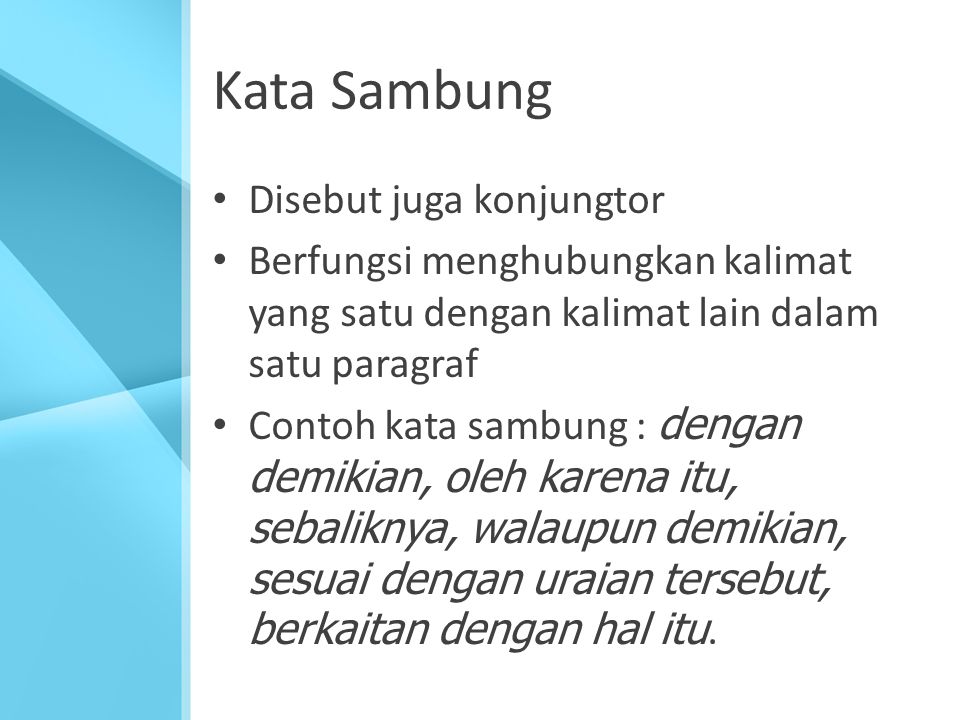 Kata Sambung

• Disebut juga konjungtor
• Berfungsi menghubungkan kalimat yang satu dengan kalimat lain dalam satu paragraf
• Contoh kata sambung : dengan demikian, oleh karena itu, sebaliknya, walaupun demikian, sesuai dengan uraian tersebut, berkaitan dengan hal itu.